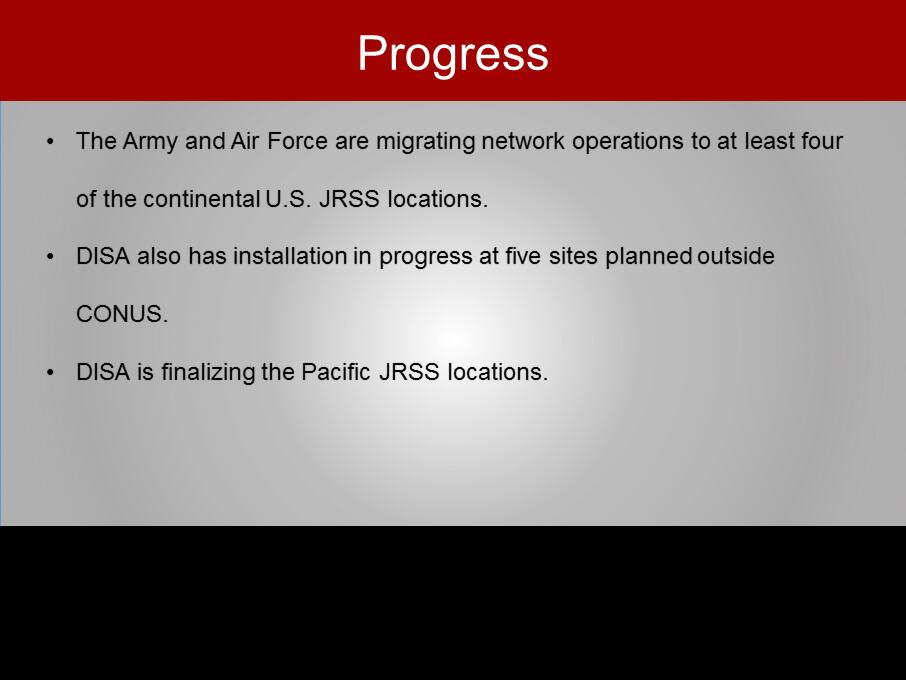 Progress

• The Army and Air Force are migrating network operations to at least four of the continental U.S. JRSS locations.

• DISA also has installation in progress at five sites planned outside CONUS.

• DISA is finalizing the Pacific JRSS locations.